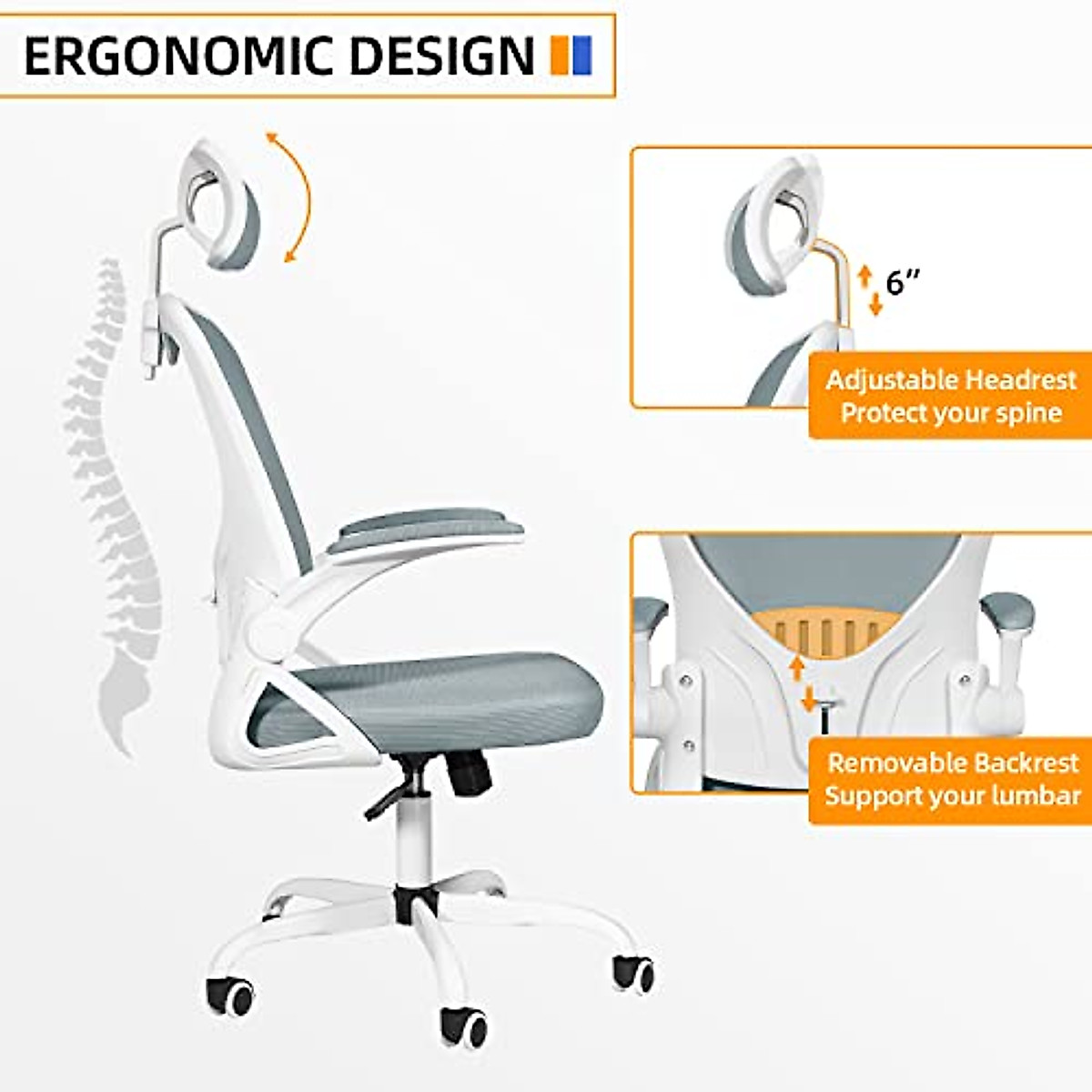 ERGONOMIC DESIGN

6"

Adjustable Headrest
Protect your spine

Removable Backrest
Support your lumbar